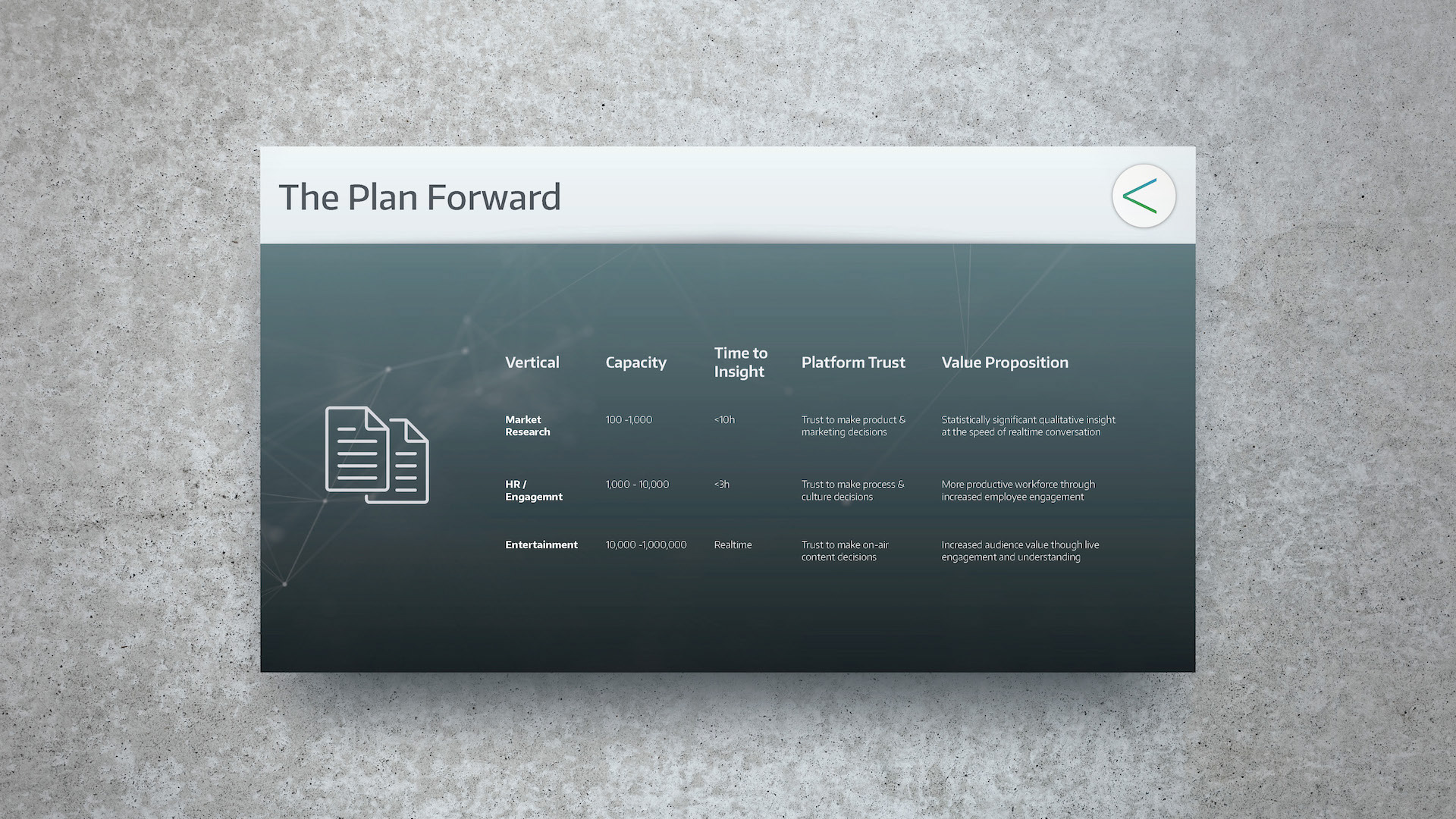 The Plan Forward

| Vertical | Capacity | Time to Insight | Platform Trust | Value Proposition |
|---|---|---|---|---|
| Market Research | 100 -1,000 | <10h | Trust to make product & marketing decisions | Statistically significant qualitative insight at the speed of realtime conversation |
| HR / Engagemnt | 1,000 - 10,000 | <3h | Trust to make process & culture decisions | More productive workforce through increased employee engagement |
| Entertainment | 10,000 -1,000,000 | Realtime | Trust to make on-air content decisions | Increased audience value though live engagement and understanding |